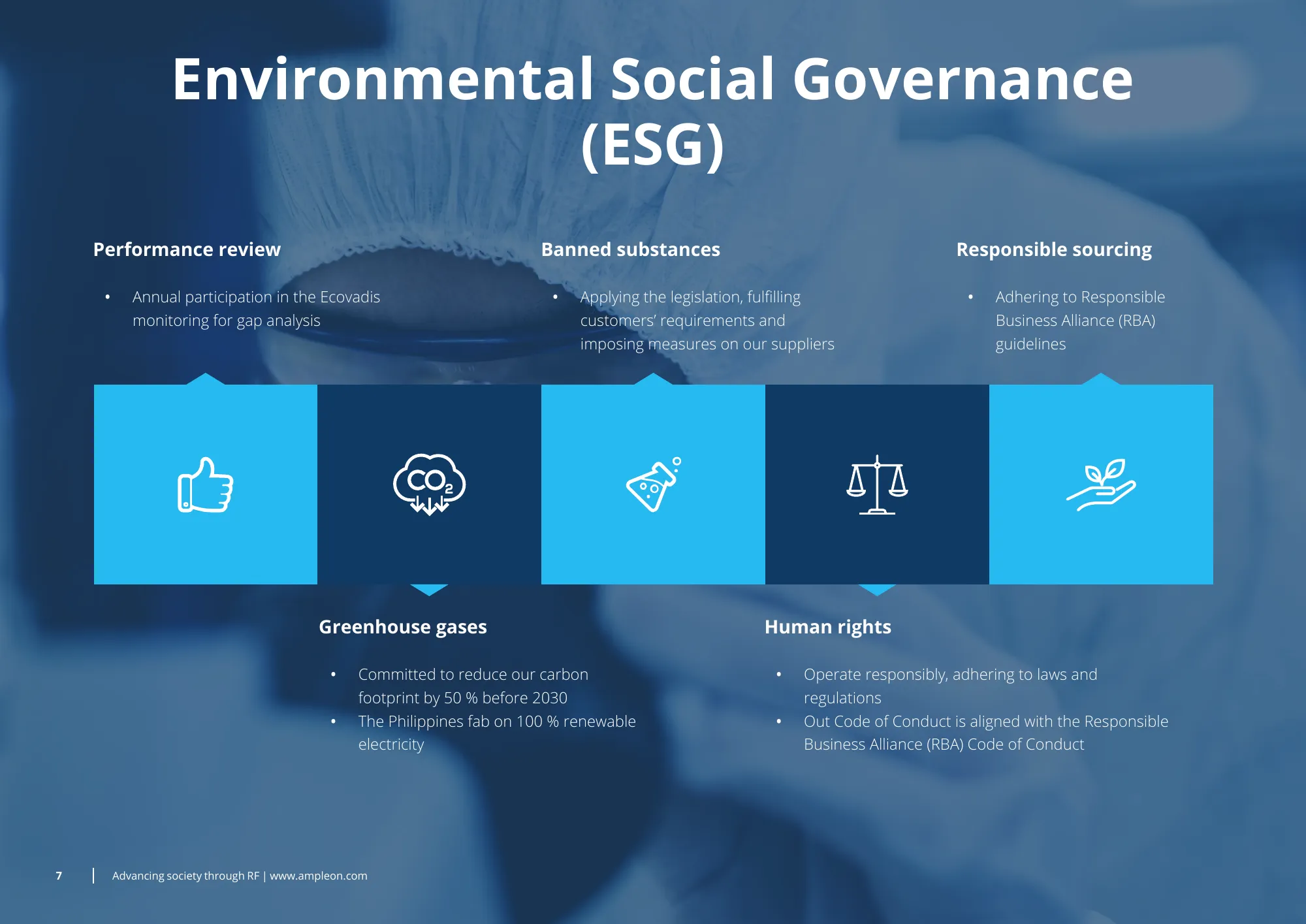 Environmental Social Governance (ESG)

Performance review

• Annual participation in the Ecovadis monitoring for gap analysis

Banned substances

• Applying the legislation, fulfilling customers' requirements and imposing measures on our suppliers

Responsible sourcing

• Adhering to Responsible Business Alliance (RBA) guidelines

$CO_2$

Greenhouse gases

• Committed to reduce our carbon footprint by 50 % before 2030
• The Philippines fab on 100 % renewable electricity

Human rights

• Operate responsibly, adhering to laws and regulations
• Out Code of Conduct is aligned with the Responsible Business Alliance (RBA) Code of Conduct

7 | Advancing society through RF | www.ampleon.com